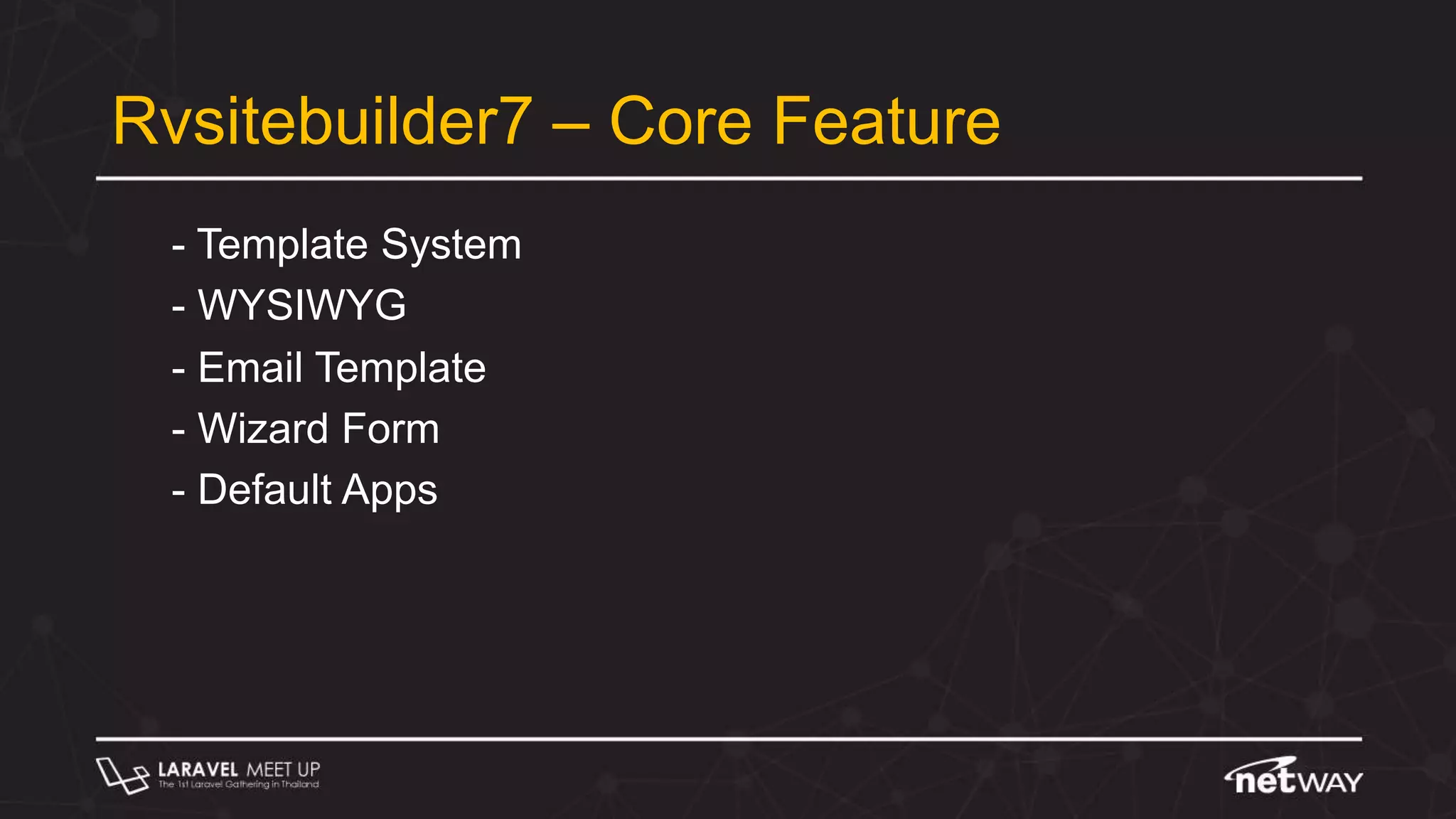 Rvsitebuilder7 – Core Feature

- Template System
- WYSIWYG
- Email Template
- Wizard Form
- Default Apps

LARAVEL MEET UP
The 1st Laravel Gathering in Thailand

netWAY